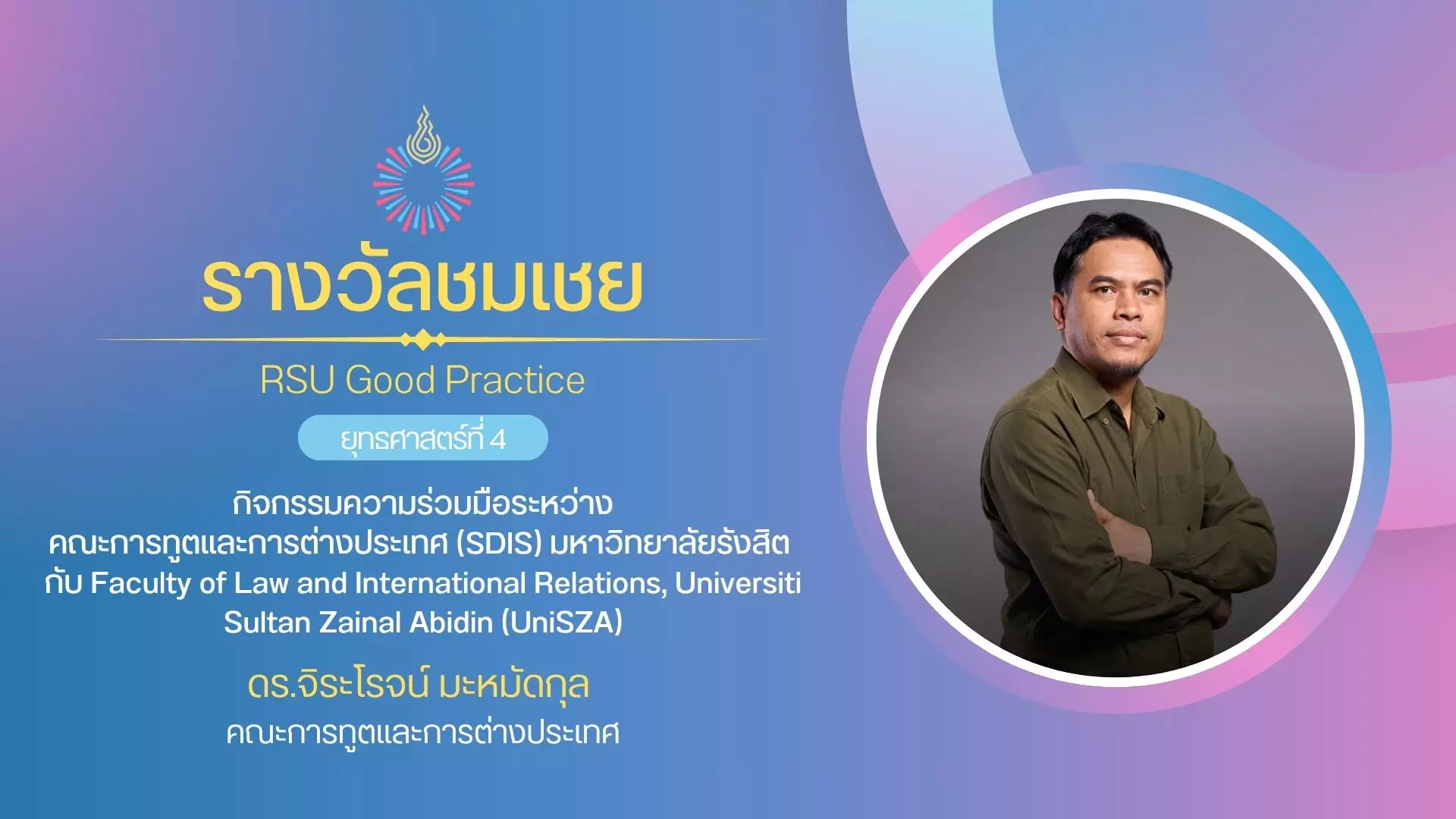 รางวัลชมเชย

RSU Good Practice

ยุทธศาสตร์ที่ 4

กิจกรรมความร่วมมือระหว่าง คณะการทูตและการต่างประเทศ (SDIS) มหาวิทยาลัยรังสิต กับ Faculty of Law and International Relations, Universiti Sultan Zainal Abidin (UniSZA)

ดร.จิระโรจน์ มะหมัดกุล

คณะการทูตและการต่างประเทศ